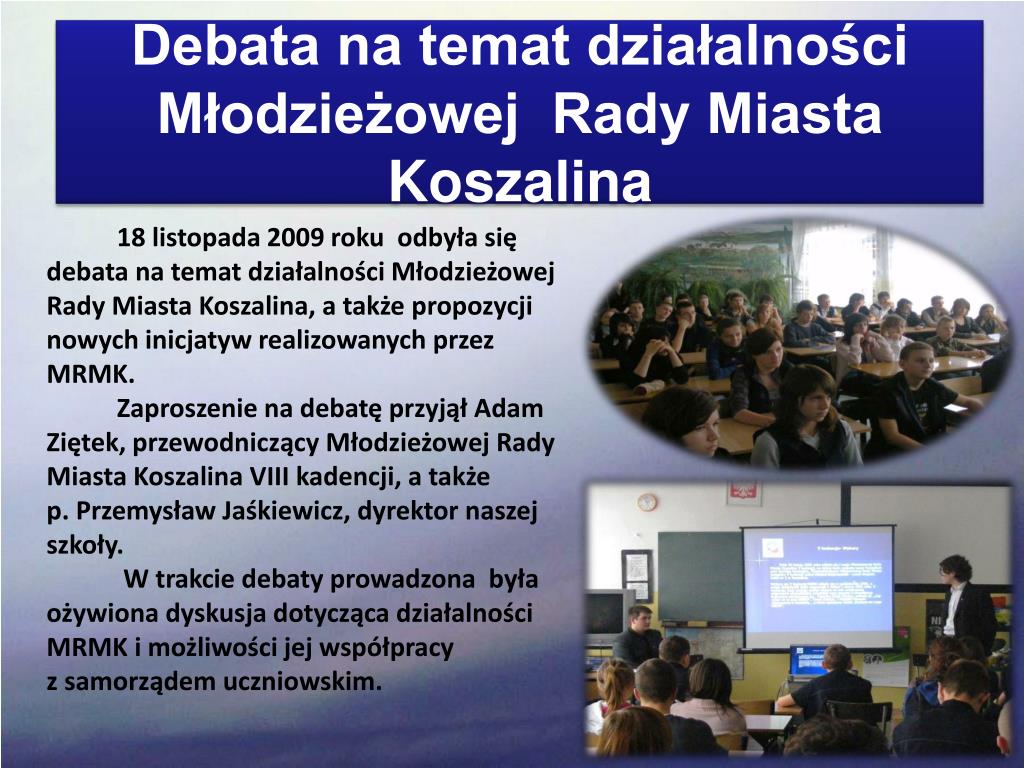 Debata na temat działalności Młodzieżowej  Rady Miasta Koszalina

18 listopada 2009 roku  odbyła się debata na temat działalności Młodzieżowej Rady Miasta Koszalina, a także propozycji nowych inicjatyw realizowanych przez MRMK.

Zaproszenie na debatę przyjął Adam Ziętek, przewodniczący Młodzieżowej Rady Miasta Koszalina VIII kadencji, a także p. Przemysław Jaśkiewicz, dyrektor naszej szkoły.

W trakcie debaty prowadzona  była ożywiona dyskusja dotycząca działalności MRMK i możliwości jej współpracy z samorządem uczniowskim.